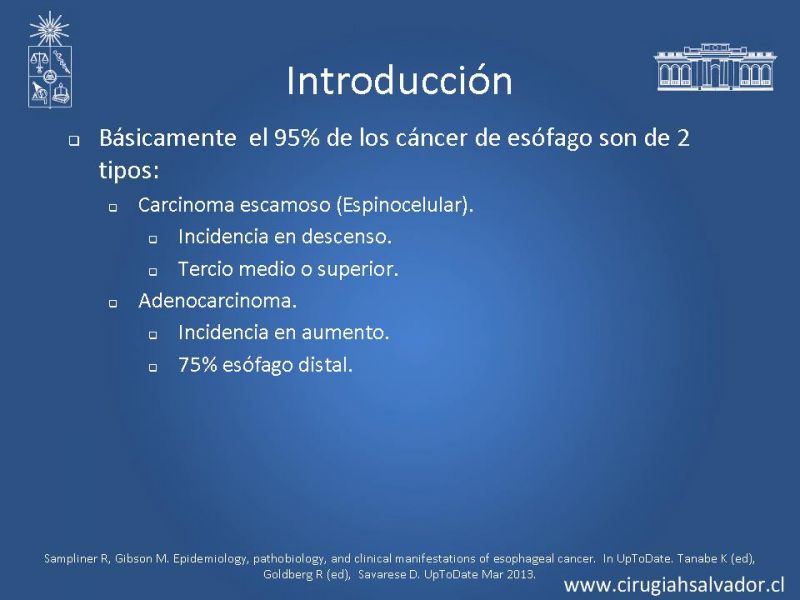 Introducción

Básicamente el 95% de los cáncer de esófago son de 2 tipos:

Carcinoma escamoso (Espinocelular).

Incidencia en descenso.

Tercio medio o superior.

Adenocarcinoma.

Incidencia en aumento.

75% esófago distal.

Sampliner R, Gibson M. Epidemiology, pathobiology, and clinical manifestations of esophageal cancer. In UpToDate. Tanabe K (ed), Goldberg R (ed), Savarese D. UpToDate Mar 2013.

www.cirugiahsalvador.cl